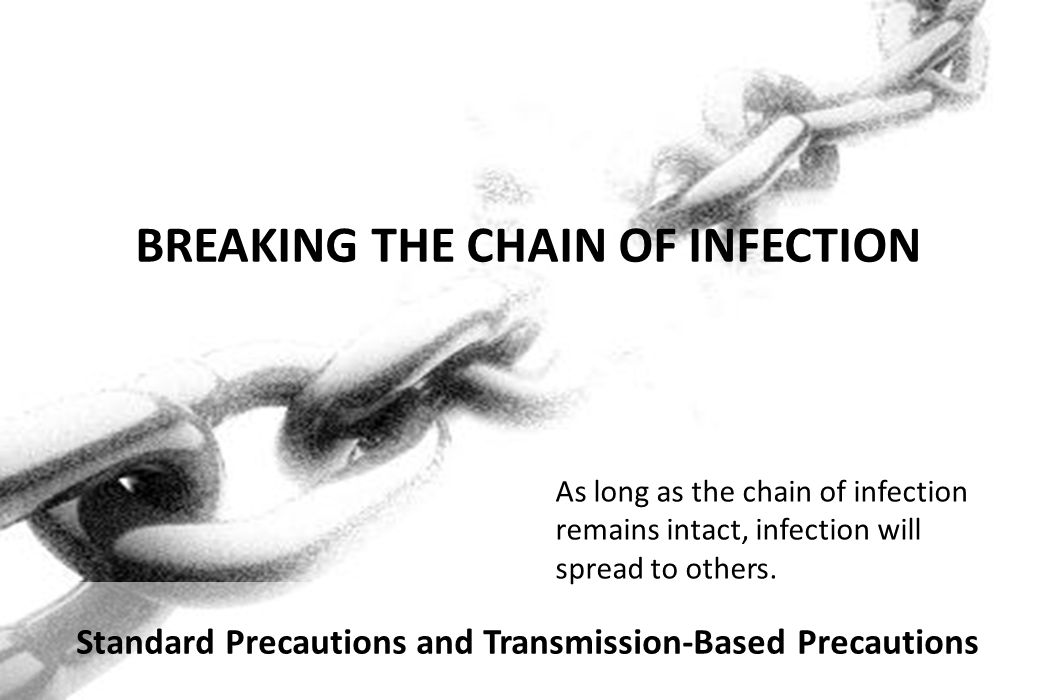 BREAKING THE CHAIN OF INFECTION

As long as the chain of infection remains intact, infection will spread to others.

Standard Precautions and Transmission-Based Precautions